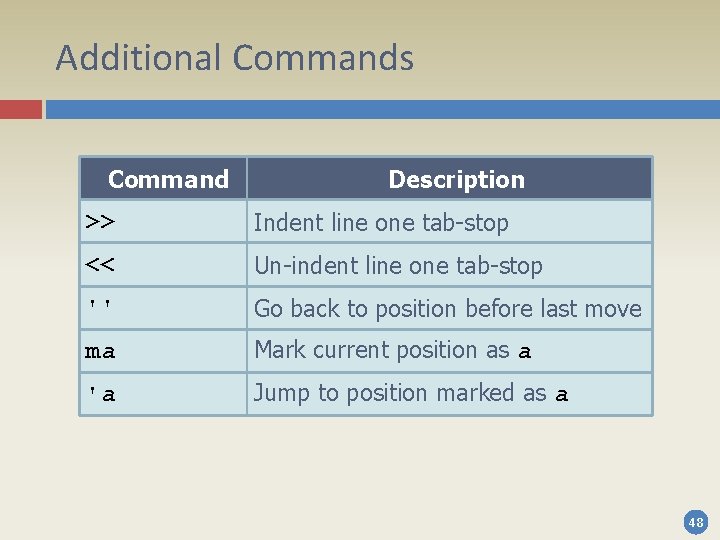 Additional Commands

| Command | Description |
|---|---|
| >> | Indent line one tab-stop |
| << | Un-indent line one tab-stop |
| '' | Go back to position before last move |
| ma | Mark current position as a |
| 'a | Jump to position marked as a |

48